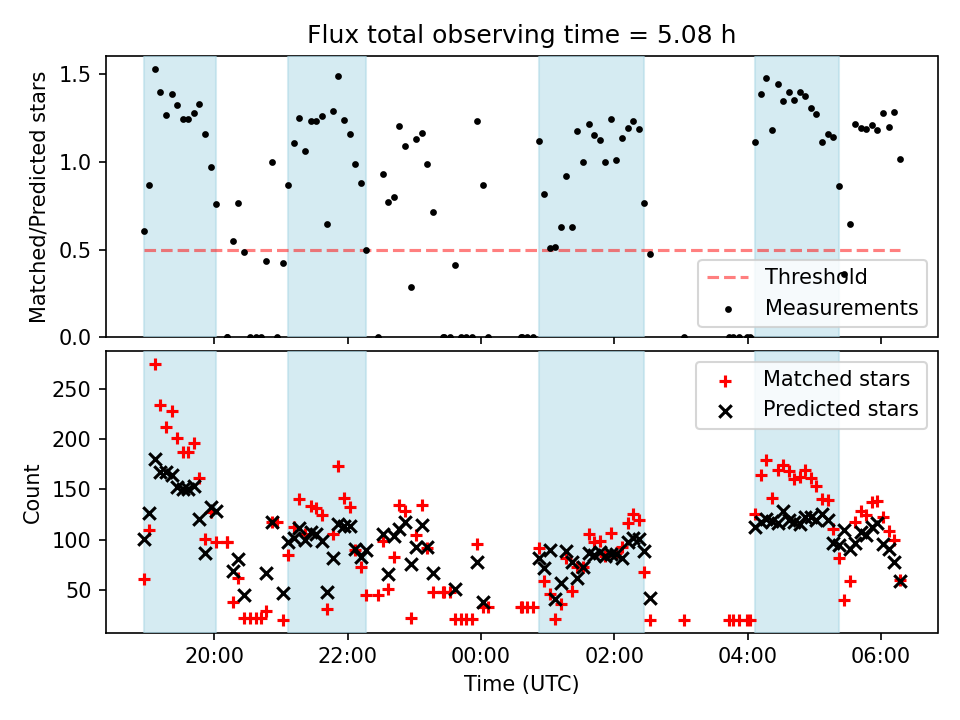 Flux total observing time = 5.08 h

Matched/Predicted stars

1.5
1.0
0.5
0.0

Threshold
Measurements

Count

250
200
150
100
50

Matched stars
Predicted stars

20:00
22:00
00:00
02:00
04:00
06:00

Time (UTC)